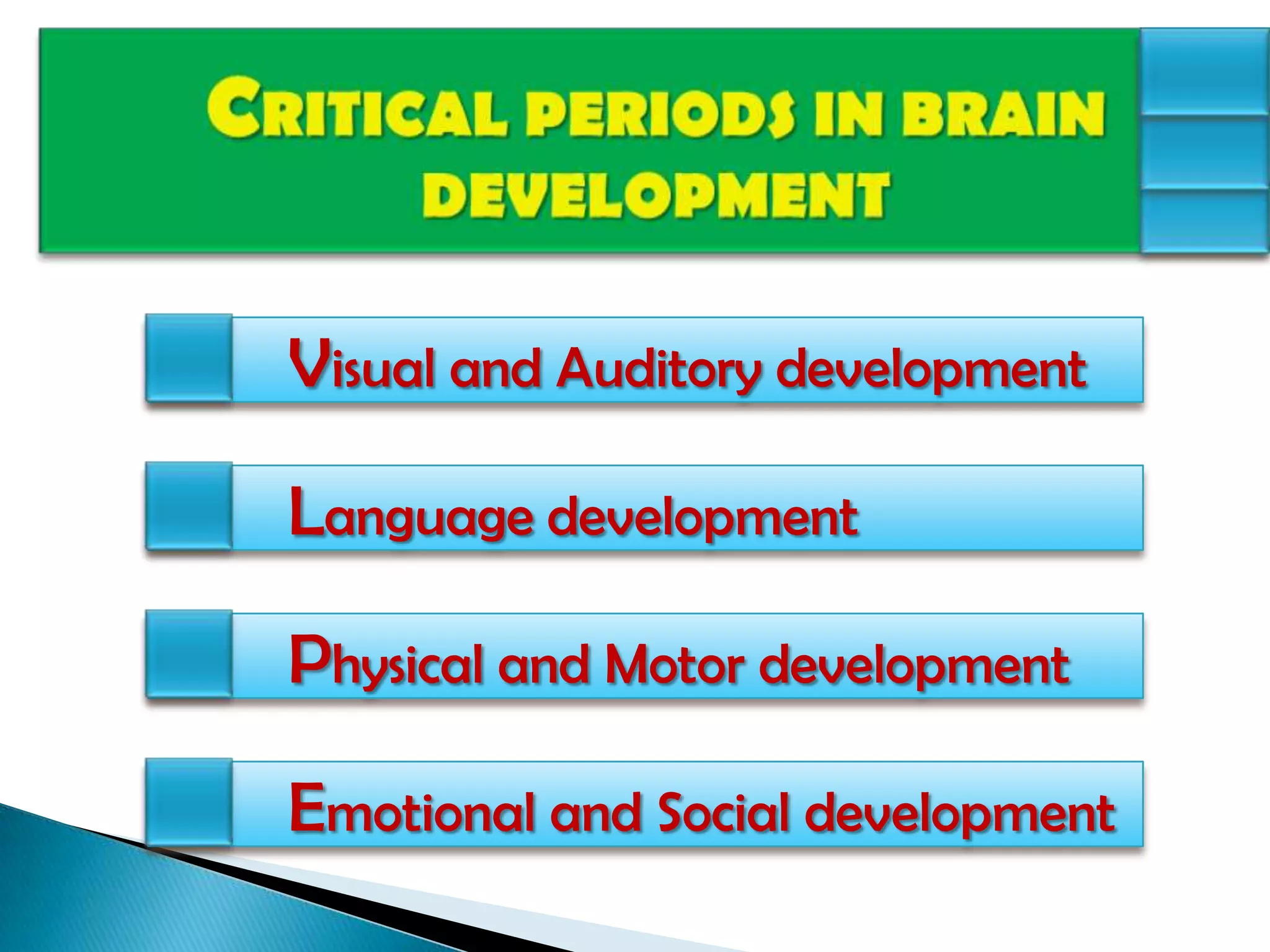 CRITICAL PERIODS IN BRAIN DEVELOPMENT

Visual and Auditory development

Language development

Physical and Motor development

Emotional and Social development